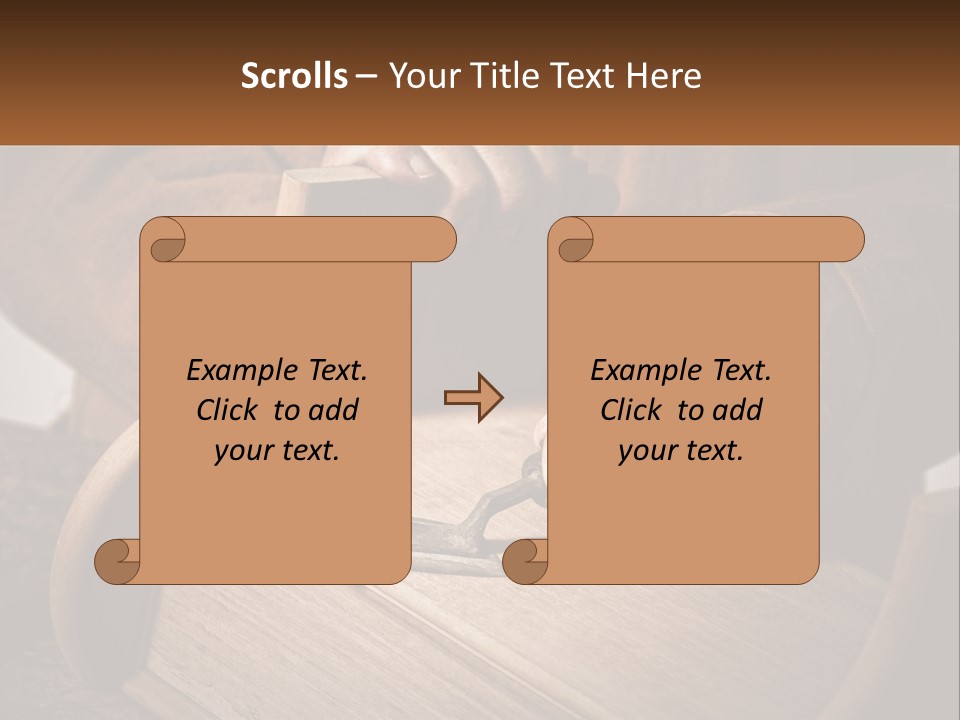 Scrolls – Your Title Text Here

Example Text. Click to add your text.

Example Text. Click to add your text.